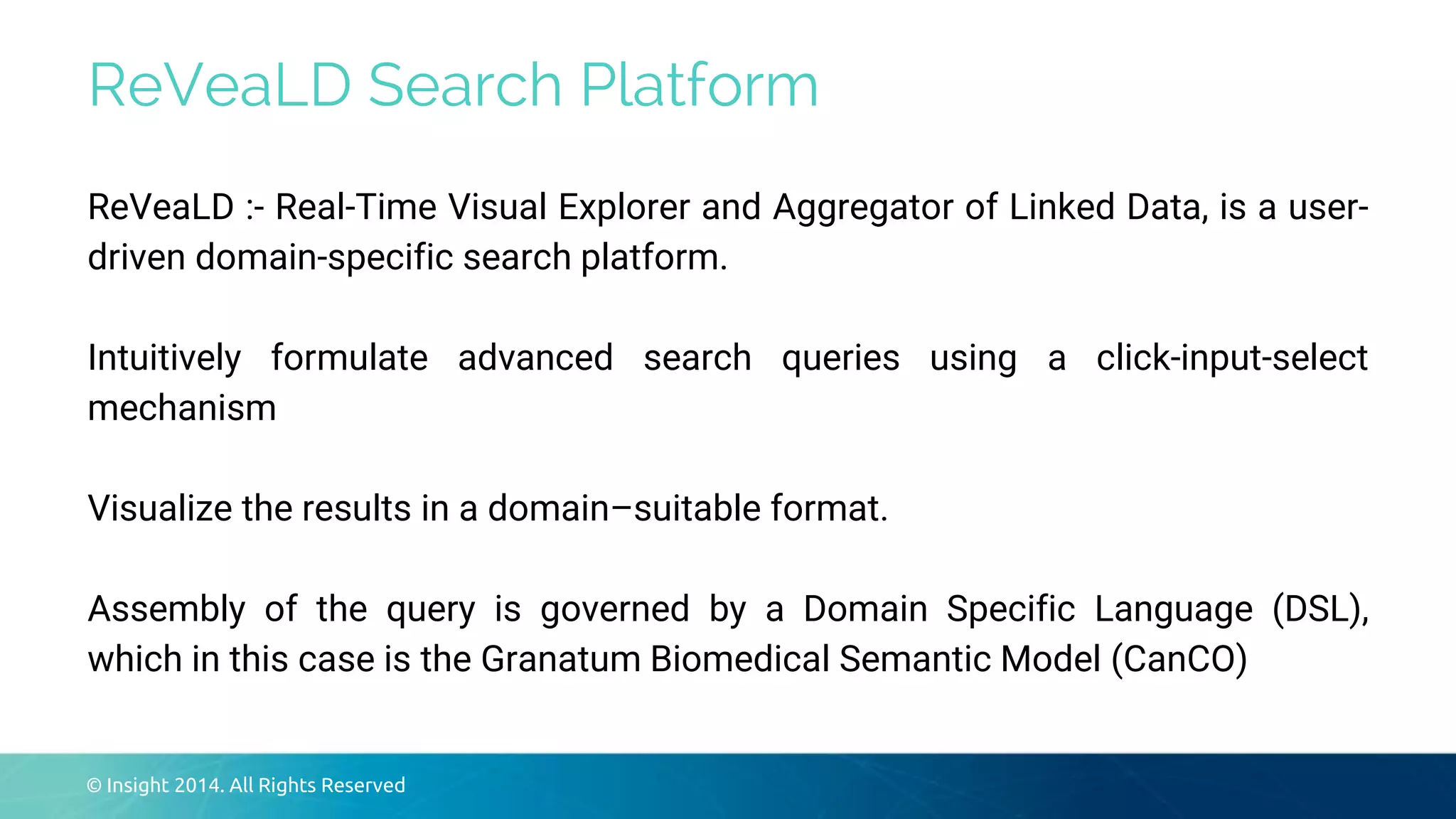 ReVeaLD Search Platform

ReVeaLD :- Real-Time Visual Explorer and Aggregator of Linked Data, is a user-driven domain-specific search platform.

Intuitively formulate advanced search queries using a click-input-select mechanism

Visualize the results in a domain–suitable format.

Assembly of the query is governed by a Domain Specific Language (DSL), which in this case is the Granatum Biomedical Semantic Model (CanCO)

© Insight 2014. All Rights Reserved